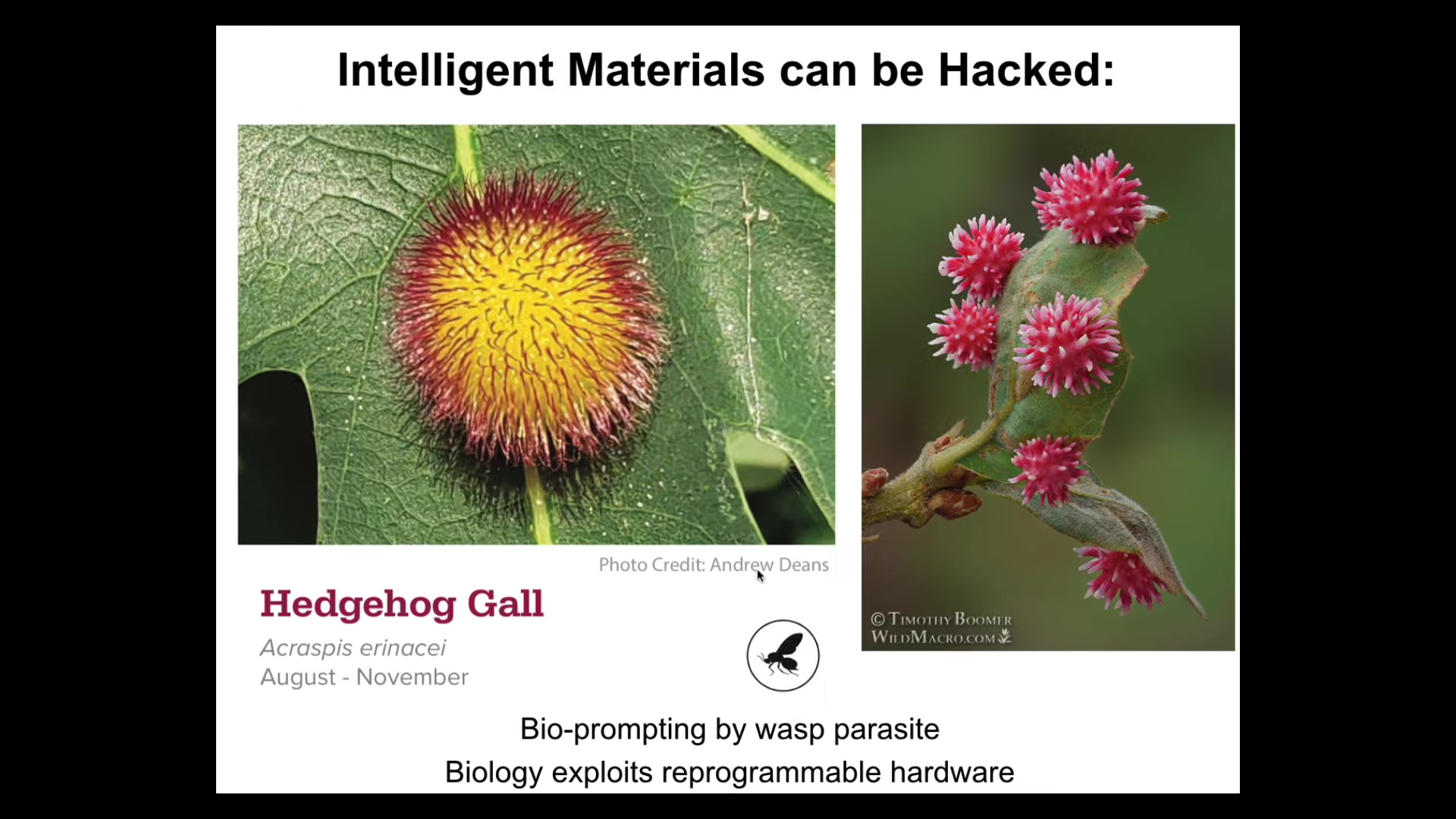 Intelligent Materials can be Hacked:

Photo Credit: Andrew Deans

Hedgehog Gall

Acraspis erinacei
August - November

© Timothy Boomer
WildMacro.com

Bio-prompting by wasp parasite

Biology exploits reprogrammable hardware